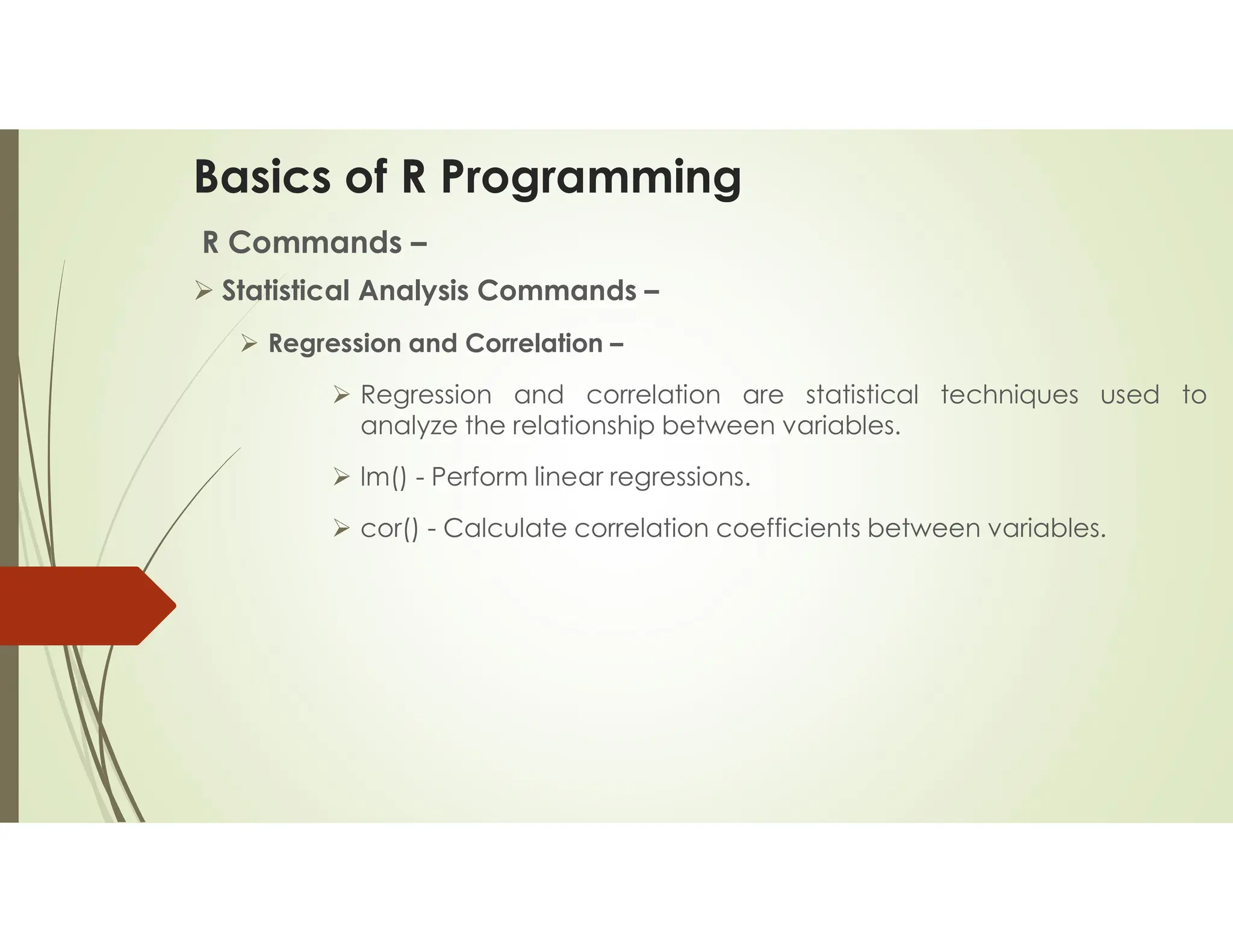 Basics of R Programming

R Commands –

➢ Statistical Analysis Commands –

➢ Regression and Correlation –

➢ Regression and correlation are statistical techniques used to analyze the relationship between variables.

➢ lm() - Perform linear regressions.

➢ cor() - Calculate correlation coefficients between variables.